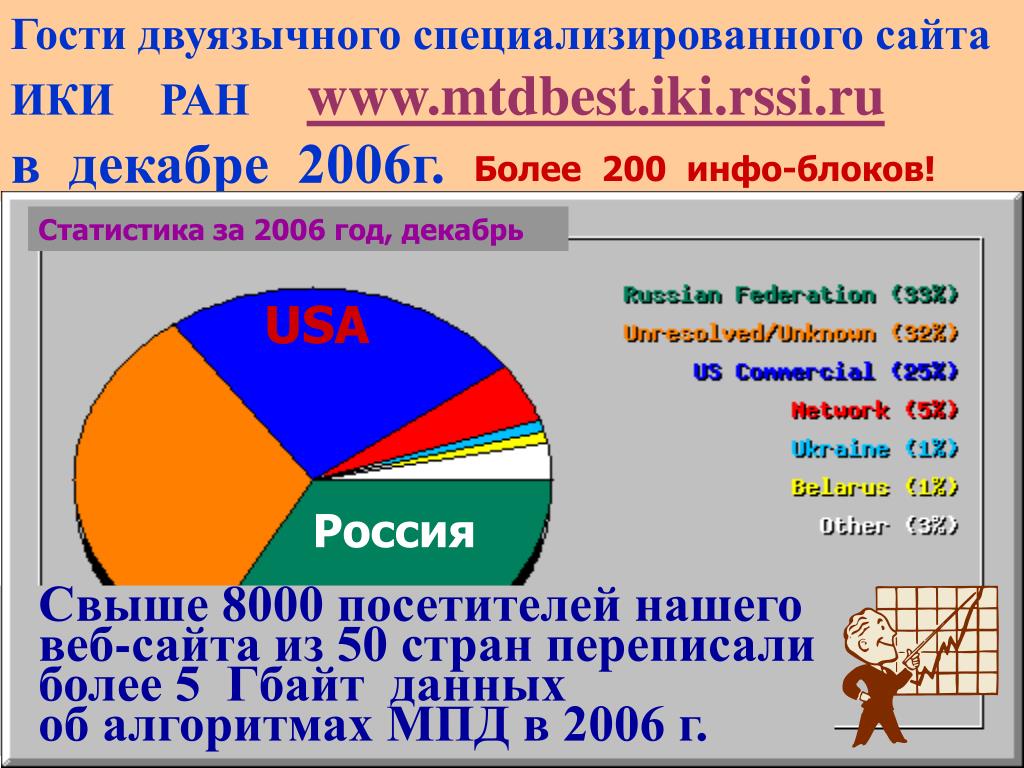 Гости двуязычного специализированного сайта ИКИ РАН www.mtdbest.iki.rssi.ru в декабре 2006г. Более 200 инфо-блоков!

Статистика за 2006 год, декабрь

USA

Россия

Russian Federation (33%)
Unresolved/Unknown (32%)
US Commercial (25%)
Network (5%)
Ukraine (1%)
Belarus (1%)
Other (3%)

Свыше 8000 посетителей нашего веб-сайта из 50 стран переписали более 5 Гбайт данных об алгоритмах МПД в 2006 г.